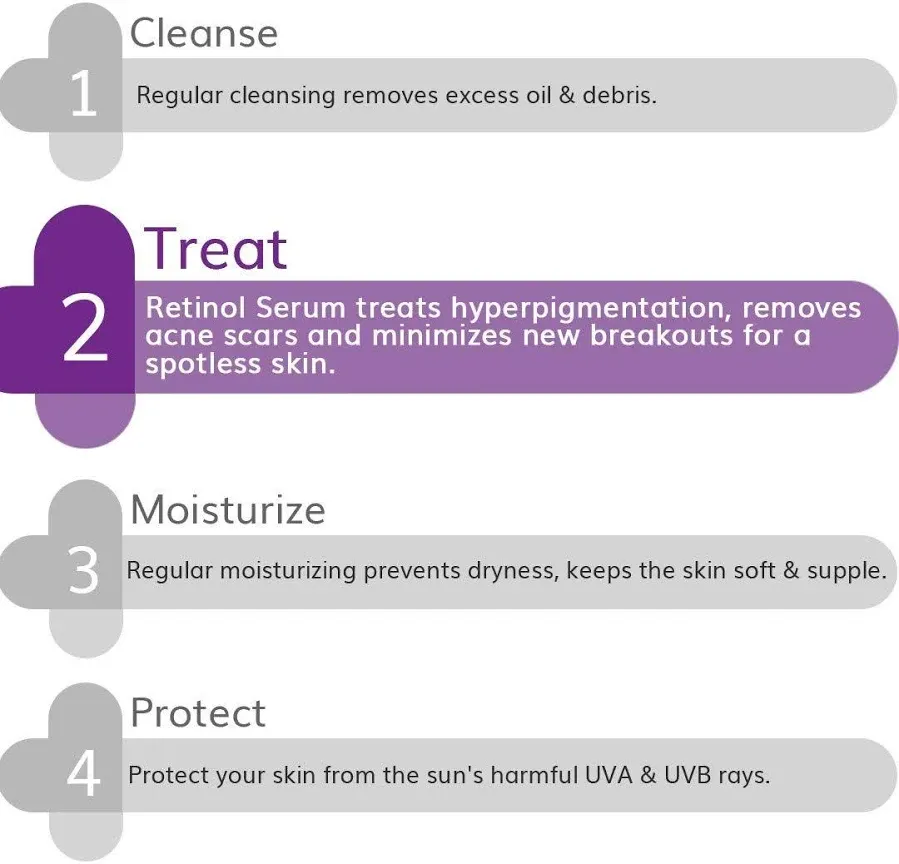 Cleanse
1
Regular cleansing removes excess oil & debris.

Treat
2
Retinol Serum treats hyperpigmentation, removes acne scars and minimizes new breakouts for a spotless skin.

Moisturize
3
Regular moisturizing prevents dryness, keeps the skin soft & supple.

Protect
4
Protect your skin from the sun's harmful UVA & UVB rays.